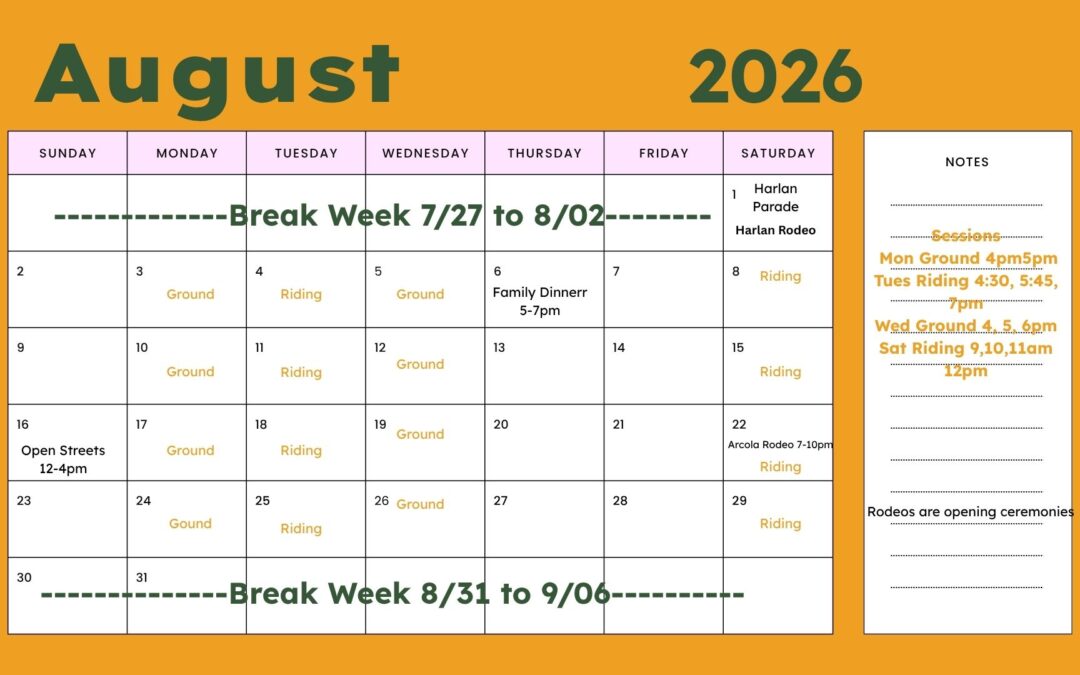 August 2026

| SUNDAY | MONDAY | TUESDAY | WEDNESDAY | THURSDAY | FRIDAY | SATURDAY |
|---|---|---|---|---|---|---|
| -------------Break Week 7/27 to 8/02-------- | | | | | | 1 Harlan Parade Harlan Rodeo |
| 2 | 3 Ground | 4 Riding | 5 Ground | 6 Family Dinnerr 5-7pm | 7 | 8 Riding |
| 9 | 10 Ground | 11 Riding | 12 Ground | 13 | 14 | 15 Riding |
| 16 Open Streets 12-4pm | 17 Ground | 18 Riding | 19 Ground | 20 | 21 | 22 Arcola Rodeo 7-10pm Riding |
| 23 | 24 Gound | 25 Riding | 26 Ground | 27 | 28 | 29 Riding |
| 30 | 31 --------------Break Week 8/31 to 9/06---------- | | | | | |

NOTES

Sessions
Mon Ground 4pm5pm
Tues Riding 4:30, 5:45, 7pm
Wed Ground 4, 5, 6pm
Sat Riding 9,10,11am 12pm

Rodeos are opening ceremonies